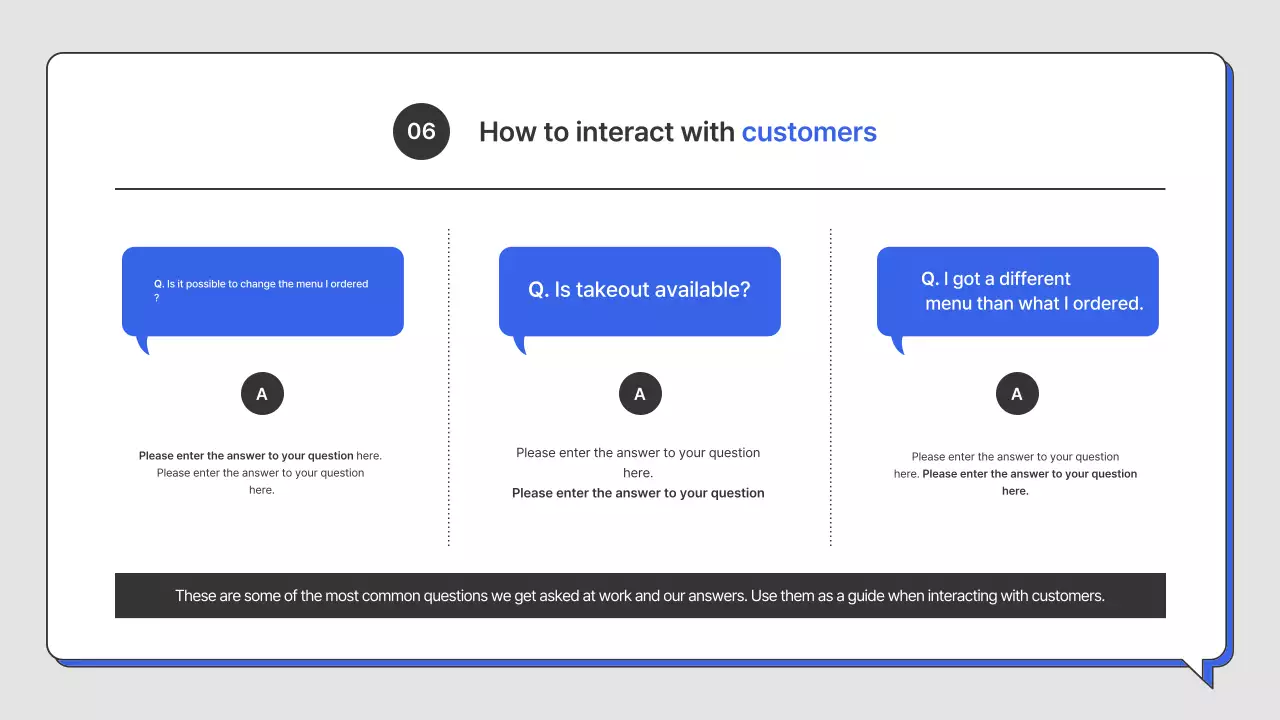 06

How to interact with customers

Q. Is it possible to change the menu I ordered ?

A

Please enter the answer to your question here. Please enter the answer to your question here.

Q. Is takeout available?

A

Please enter the answer to your question here. Please enter the answer to your question

Q. I got a different menu than what I ordered.

A

Please enter the answer to your question here. Please enter the answer to your question here.

These are some of the most common questions we get asked at work and our answers. Use them as a guide when interacting with customers.